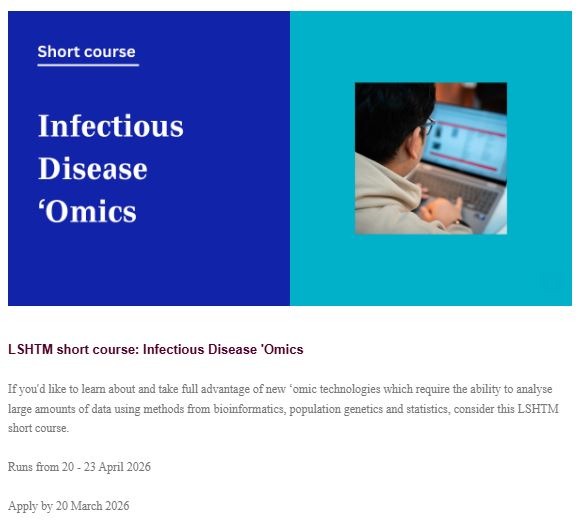 Short course

Infectious Disease ‘Omics

LSHTM short course: Infectious Disease 'Omics

If you'd like to learn about and take full advantage of new ‘omic technologies which require the ability to analyse large amounts of data using methods from bioinformatics, population genetics and statistics, consider this LSHTM short course.

Runs from 20 - 23 April 2026

Apply by 20 March 2026